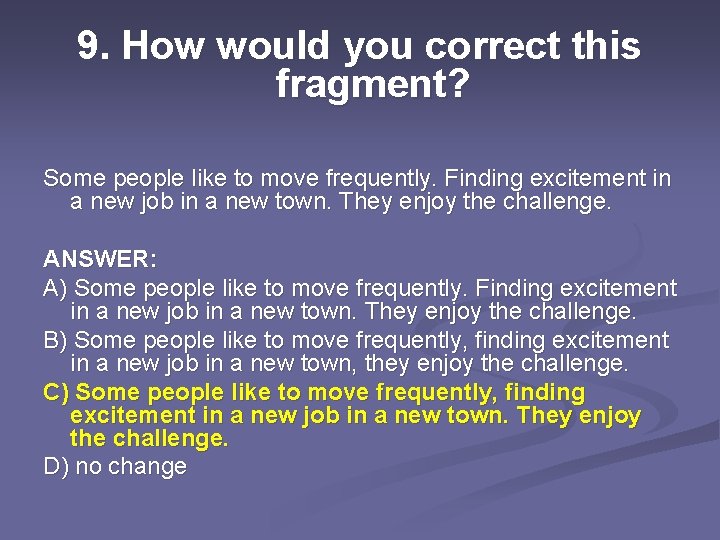 9. How would you correct this fragment?

Some people like to move frequently. Finding excitement in a new job in a new town. They enjoy the challenge.

ANSWER:

A) Some people like to move frequently. Finding excitement in a new job in a new town. They enjoy the challenge.

B) Some people like to move frequently, finding excitement in a new job in a new town, they enjoy the challenge.

C) Some people like to move frequently, finding excitement in a new job in a new town. They enjoy the challenge.

D) no change